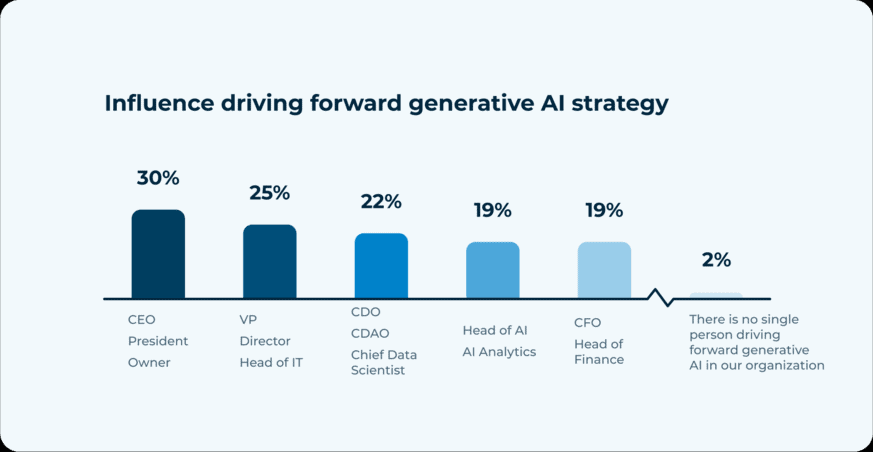 Influence driving forward generative AI strategy

30%
25%
22%
19%
19%
2%

CEO
President
Owner

VP
Director
Head of IT

CDO
CDAO
Chief Data Scientist

Head of AI
AI Analytics

CFO
Head of Finance

There is no single person driving forward generative AI in our organization